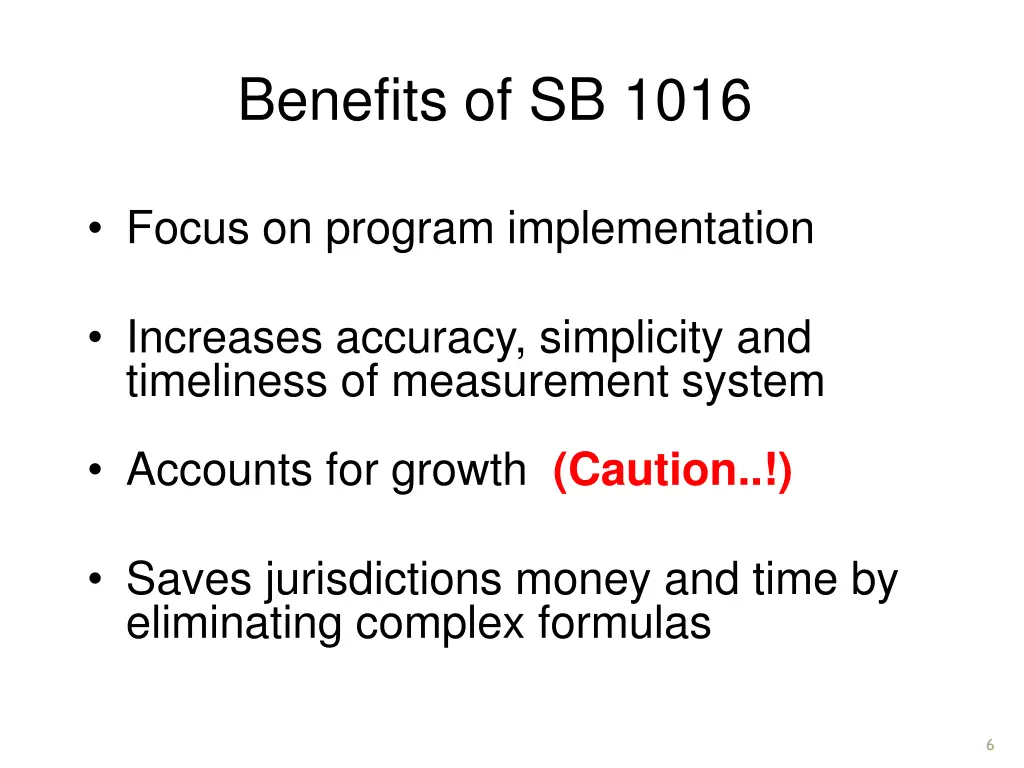 Benefits of SB 1016

• Focus on program implementation

• Increases accuracy, simplicity and timeliness of measurement system

• Accounts for growth (Caution..!)

• Saves jurisdictions money and time by eliminating complex formulas

6